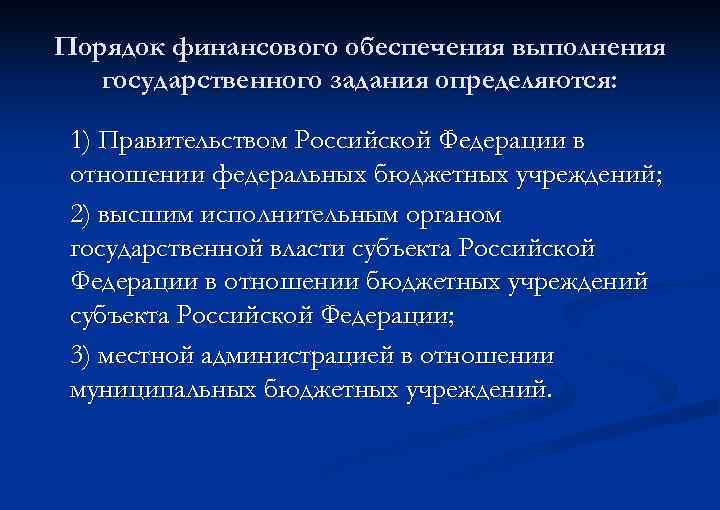 Порядок финансового обеспечения выполнения государственного задания определяются:

1) Правительством Российской Федерации в отношении федеральных бюджетных учреждений;

2) высшим исполнительным органом государственной власти субъекта Российской Федерации в отношении бюджетных учреждений субъекта Российской Федерации;

3) местной администрацией в отношении муниципальных бюджетных учреждений.